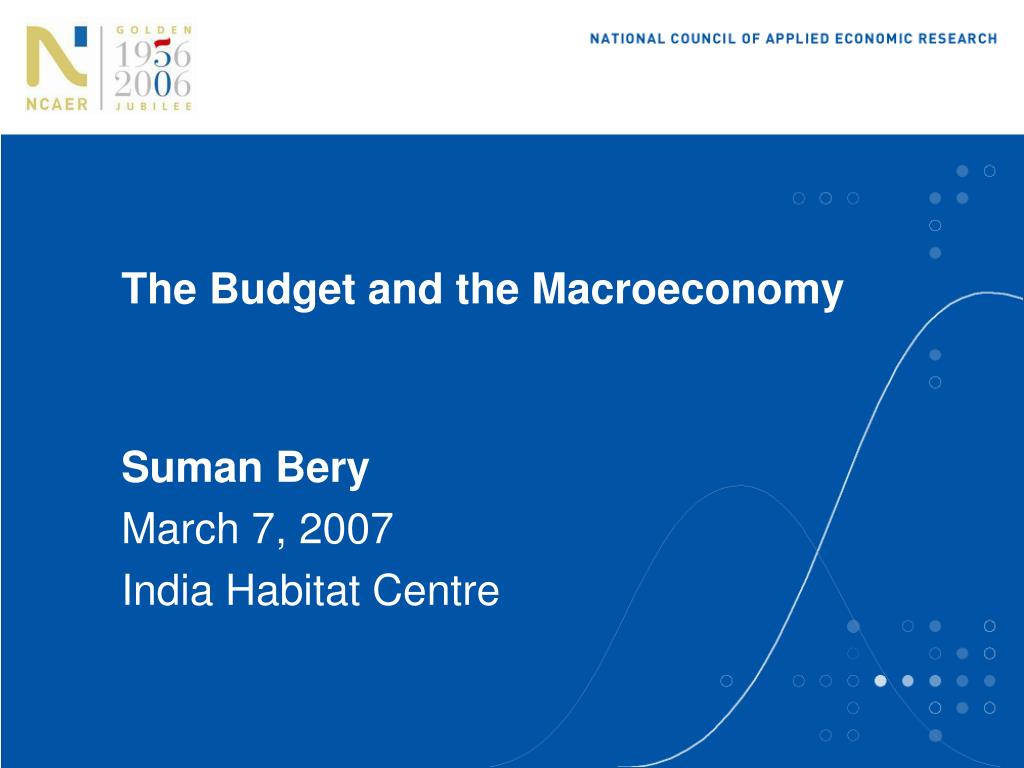 NCAER

GOLDEN
1956
2006
JUBILEE

NATIONAL COUNCIL OF APPLIED ECONOMIC RESEARCH

The Budget and the Macroeconomy

Suman Bery
March 7, 2007
India Habitat Centre